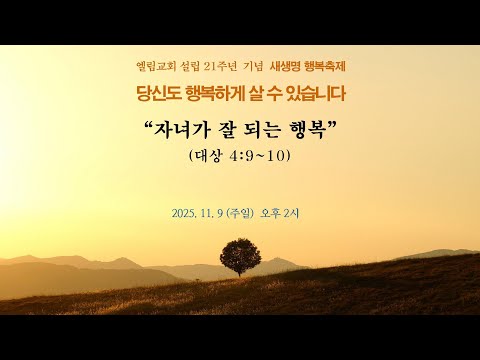 엘림교회 설립 21주년 기념 새생명 행복축제

당신도 행복하게 살 수 있습니다

“자녀가 잘 되는 행복”

(대상 4:9~10)

2025. 11. 9 (주일) 오후 2시